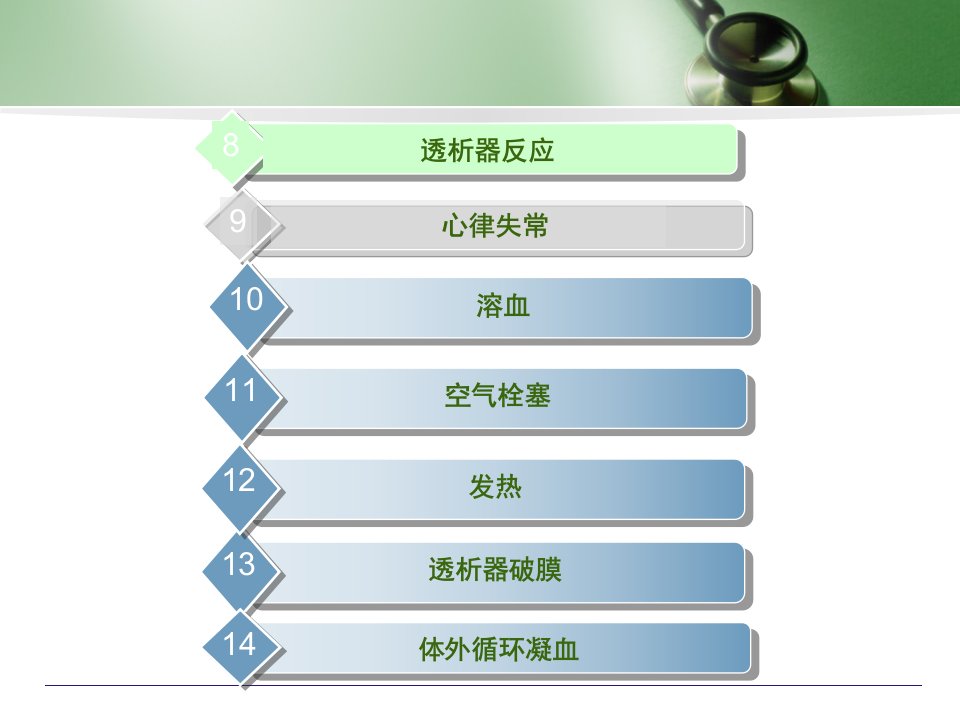 8
透析器反应

9
心律失常

10
溶血

11
空气栓塞

12
发热

13
透析器破膜

14
体外循环凝血